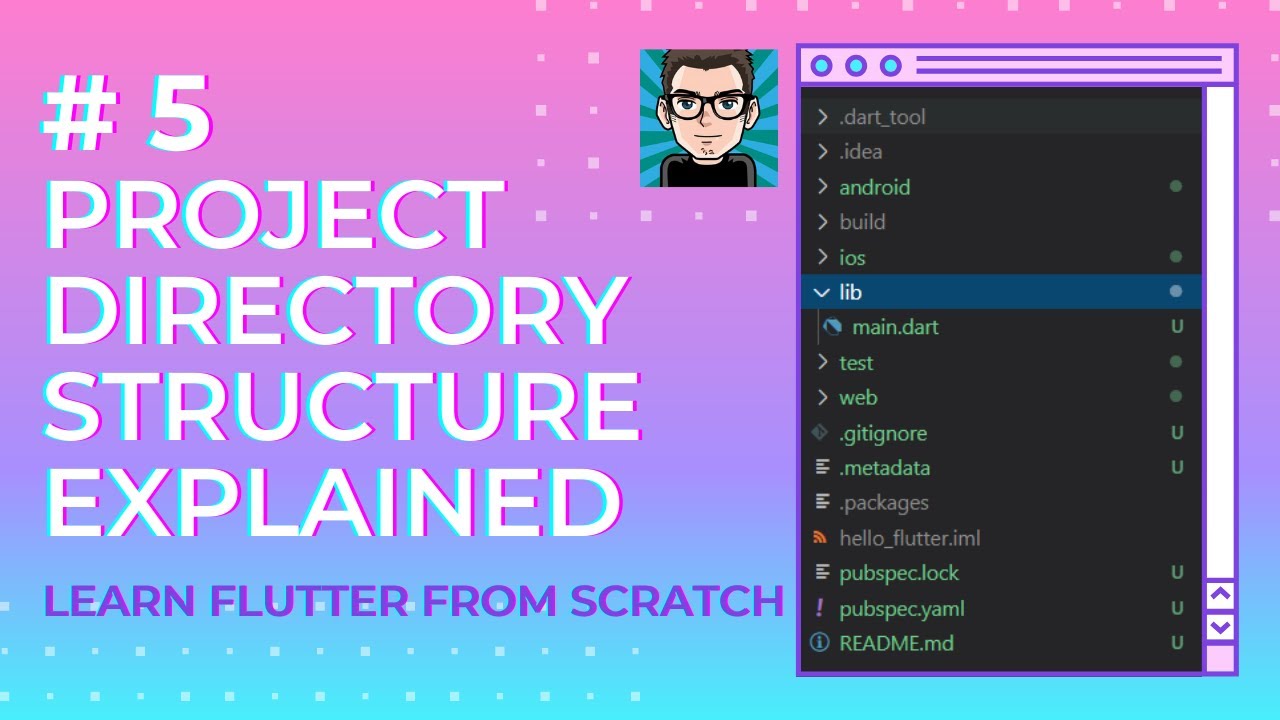 # 5
PROJECT DIRECTORY STRUCTURE EXPLAINED

LEARN FLUTTER FROM SCRATCH

.dart_tool
.idea
android
build
ios
lib
main.dart U
test
web
.gitignore U
.metadata U
.packages
hello_flutter.iml
pubspec.lock U
pubspec.yaml U
README.md U